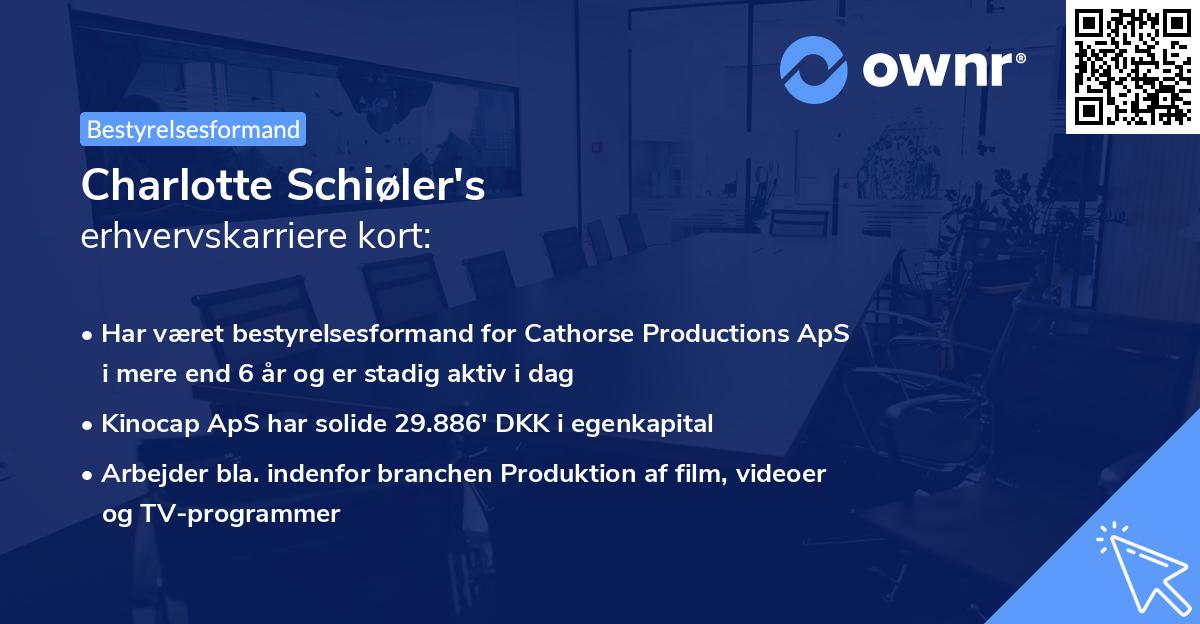 ownr®

Bestyrelsesformand

Charlotte Schiøler's
erhvervskarriere kort:

• Har været bestyrelsesformand for Cathorse Productions ApS i mere end 6 år og er stadig aktiv i dag

• Kinocap ApS har solide 29.886' DKK i egenkapital

• Arbejder bla. indenfor branchen Produktion af film, videoer og TV-programmer